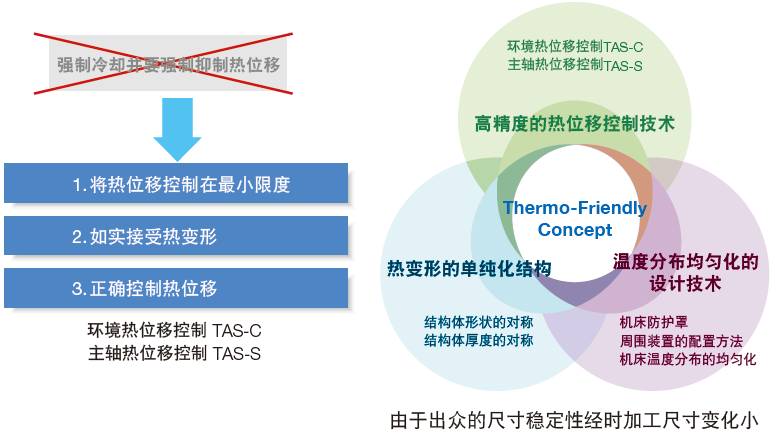 强制冷却并要强制抑制热位移

1. 将热位移控制在最小限度

2. 如实接受热变形

3. 正确控制热位移

环境热位移控制 TAS-C
主轴热位移控制 TAS-S

环境热位移控制TAS-C
主轴热位移控制TAS-S

高精度的热位移控制技术

Thermo-Friendly Concept

热变形的单纯化结构

结构体形状的对称
结构体厚度的对称

温度分布均匀化的设计技术

机床防护罩
周围装置的配置方法
机床温度分布的均匀化

由于出众的尺寸稳定性经时加工尺寸变化小